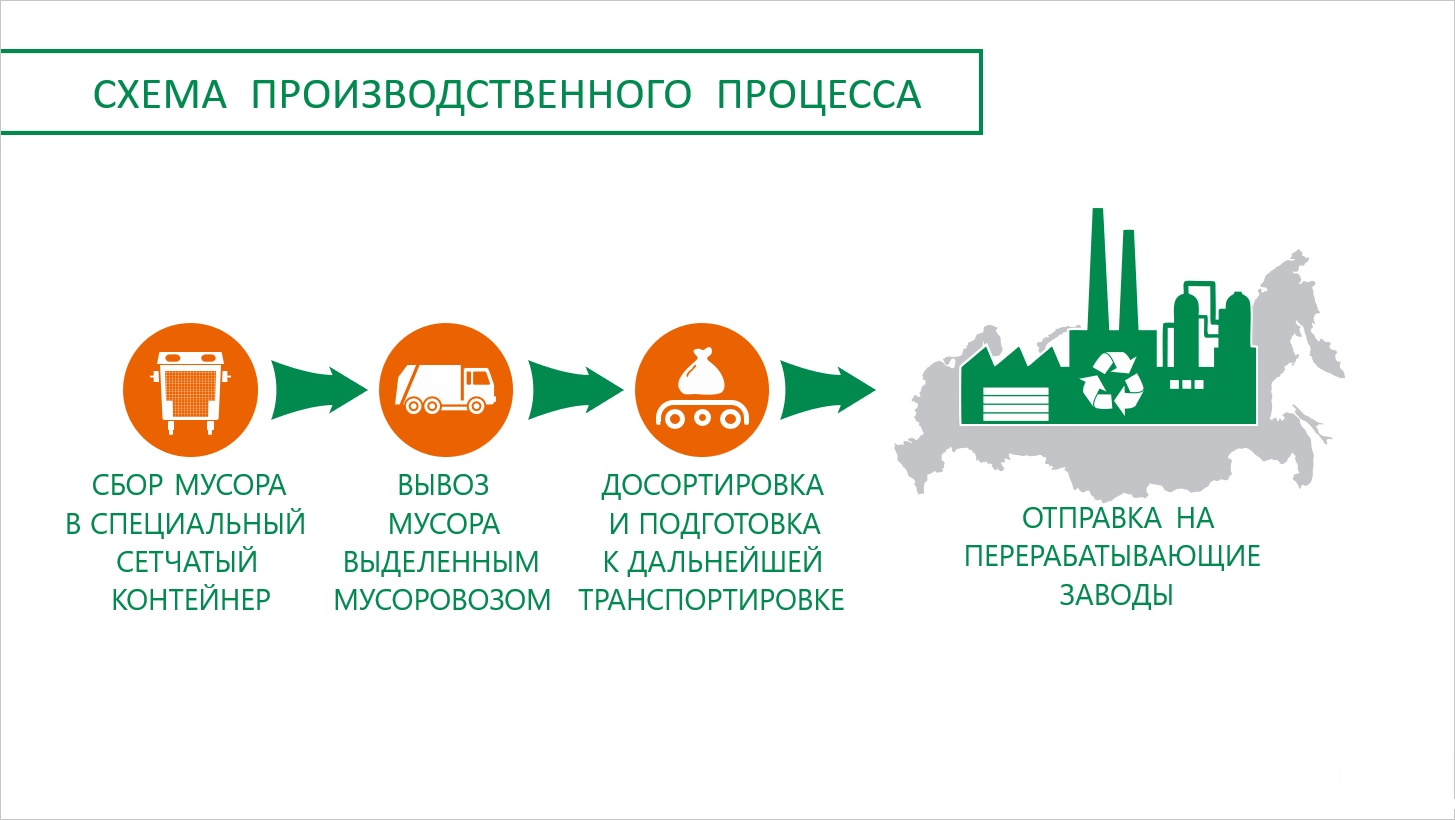 СХЕМА ПРОИЗВОДСТВЕННОГО ПРОЦЕССА

СБОР МУСОРА В СПЕЦИАЛЬНЫЙ СЕТЧАТЫЙ КОНТЕЙНЕР

ВЫВОЗ МУСОРА ВЫДЕЛЕННЫМ МУСОРОВОЗОМ

ДОСОРТИРОВКА И ПОДГОТОВКА К ДАЛЬНЕЙШЕЙ ТРАНСПОРТИРОВКЕ

ОТПРАВКА НА ПЕРЕРАБАТЫВАЮЩИЕ ЗАВОДЫ